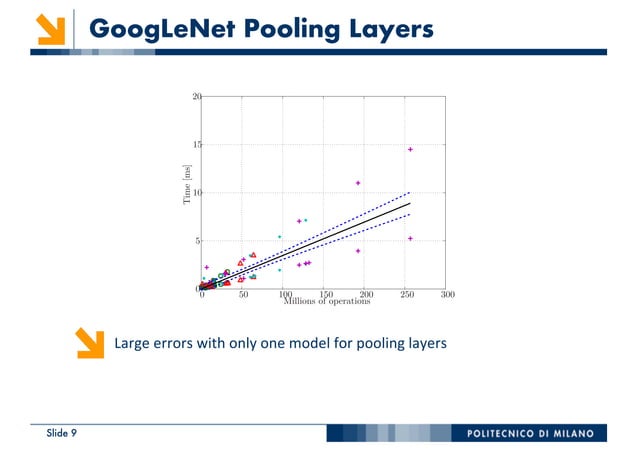 GoogLeNet Pooling Layers

20
15
10
5
0
Time [ms]
0 50 100 150 200 250 300
Millions of operations

Large errors with only one model for pooling layers

Slide 9

POLITECNICO DI MILANO